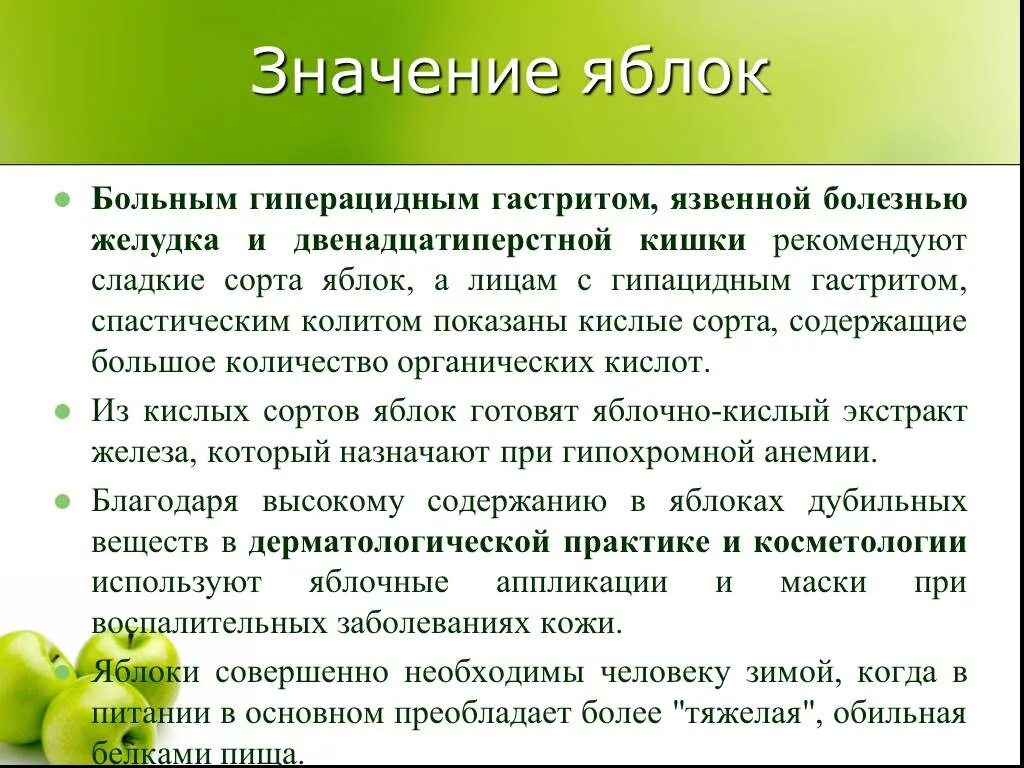 Значение яблок

Больным гиперацидным гастритом, язвенной болезнью желудка и двенадцатиперстной кишки рекомендуют сладкие сорта яблок, а лицам с гипацидным гастритом, спастическим колитом показаны кислые сорта, содержащие большое количество органических кислот.

Из кислых сортов яблок готовят яблочно-кислый экстракт железа, который назначают при гипохромной анемии.

Благодаря высокому содержанию в яблоках дубильных веществ в дерматологической практике и косметологии используют яблочные аппликации и маски при воспалительных заболеваниях кожи.

Яблоки совершенно необходимы человеку зимой, когда в питании в основном преобладает более "тяжелая", обильная белками пища.